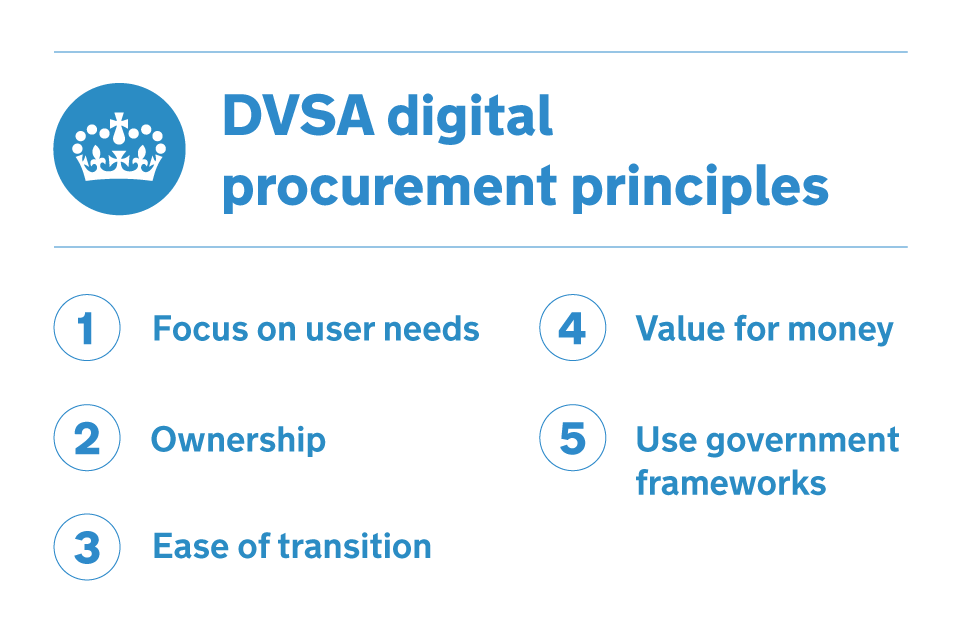 DVSA digital procurement principles

1 Focus on user needs

2 Ownership

3 Ease of transition

4 Value for money

5 Use government frameworks